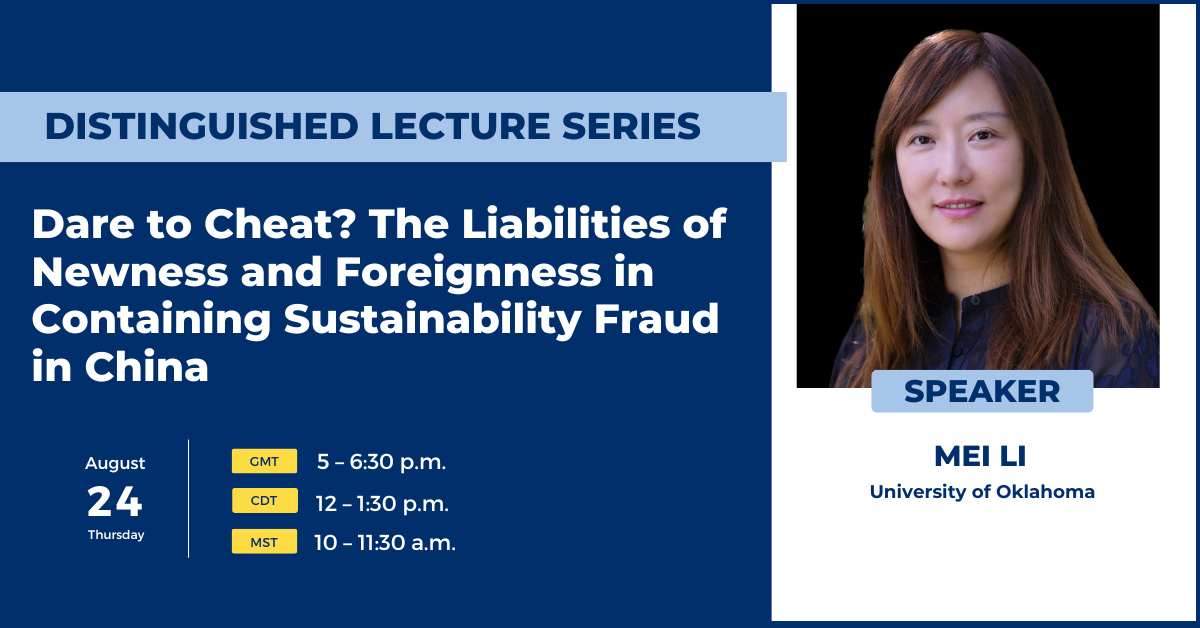 DISTINGUISHED LECTURE SERIES

Dare to Cheat? The Liabilities of Newness and Foreignness in Containing Sustainability Fraud in China

August
24
Thursday

GMT 5 – 6:30 p.m.
CDT 12 – 1:30 p.m.
MST 10 – 11:30 a.m.

SPEAKER

MEI LI
University of Oklahoma